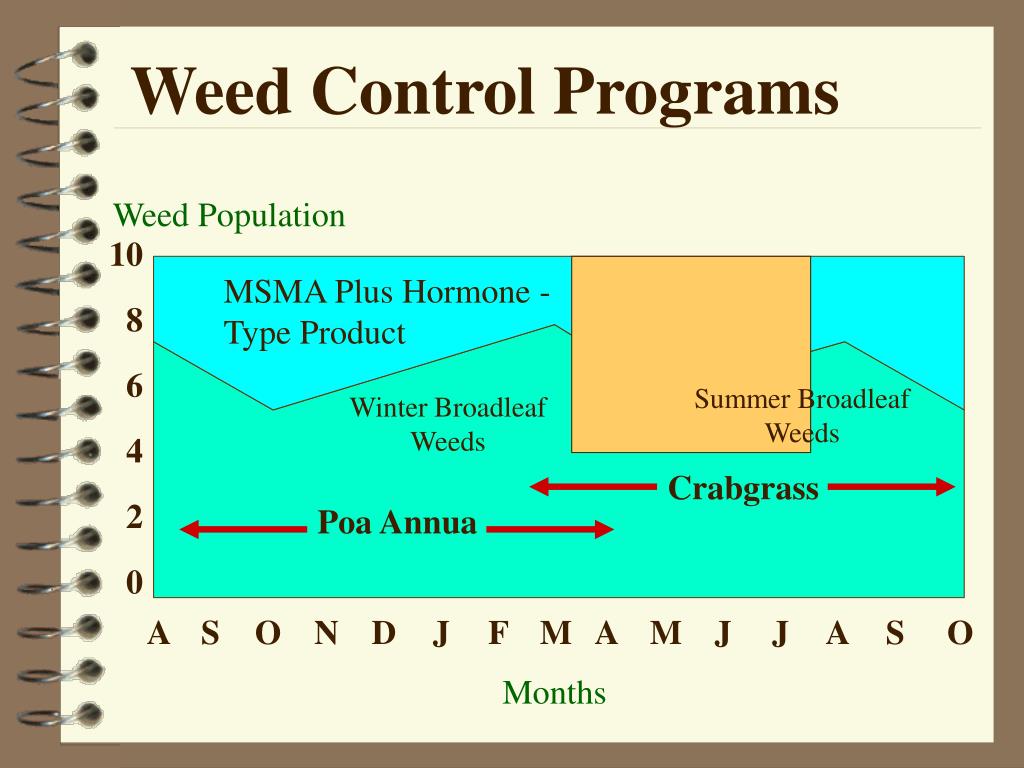 Weed Control Programs

Weed Population

10
8
6
4
2
0

MSMA Plus Hormone - Type Product

Winter Broadleaf Weeds

Summer Broadleaf Weeds

Crabgrass

Poa Annua

A S O N D J F M A M J J A S O

Months